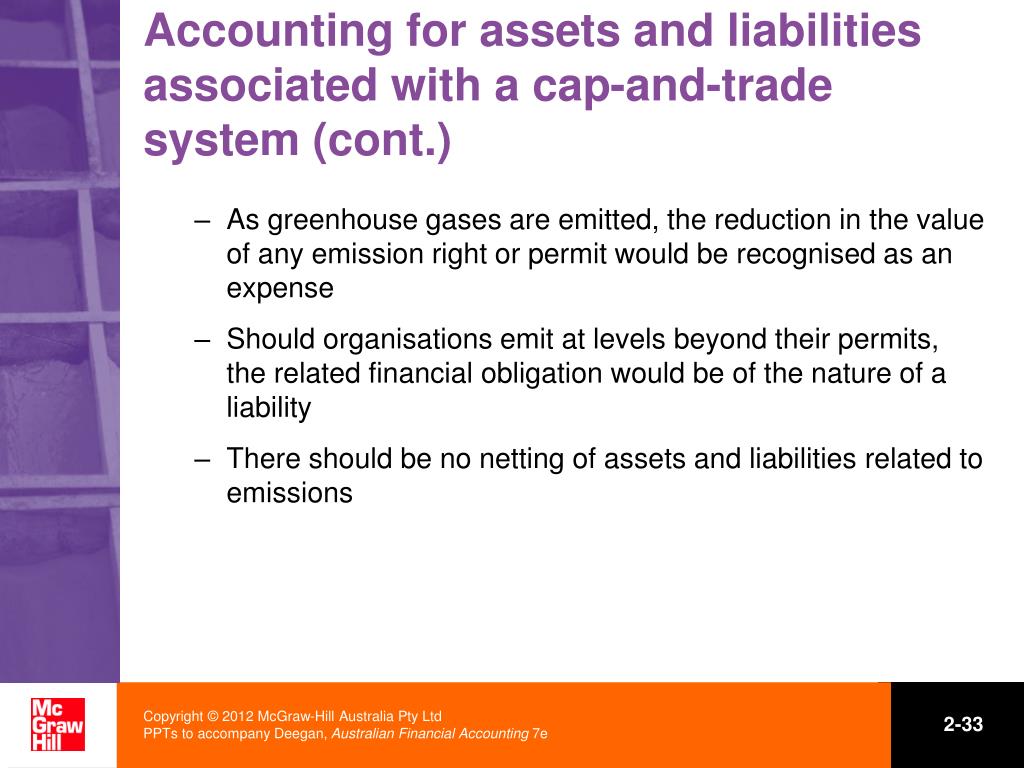 Accounting for assets and liabilities associated with a cap-and-trade system (cont.)

– As greenhouse gases are emitted, the reduction in the value of any emission right or permit would be recognised as an expense

– Should organisations emit at levels beyond their permits, the related financial obligation would be of the nature of a liability

– There should be no netting of assets and liabilities related to emissions

Mc Graw Hill

Copyright © 2012 McGraw-Hill Australia Pty Ltd
PPTs to accompany Deegan, Australian Financial Accounting 7e

2-33